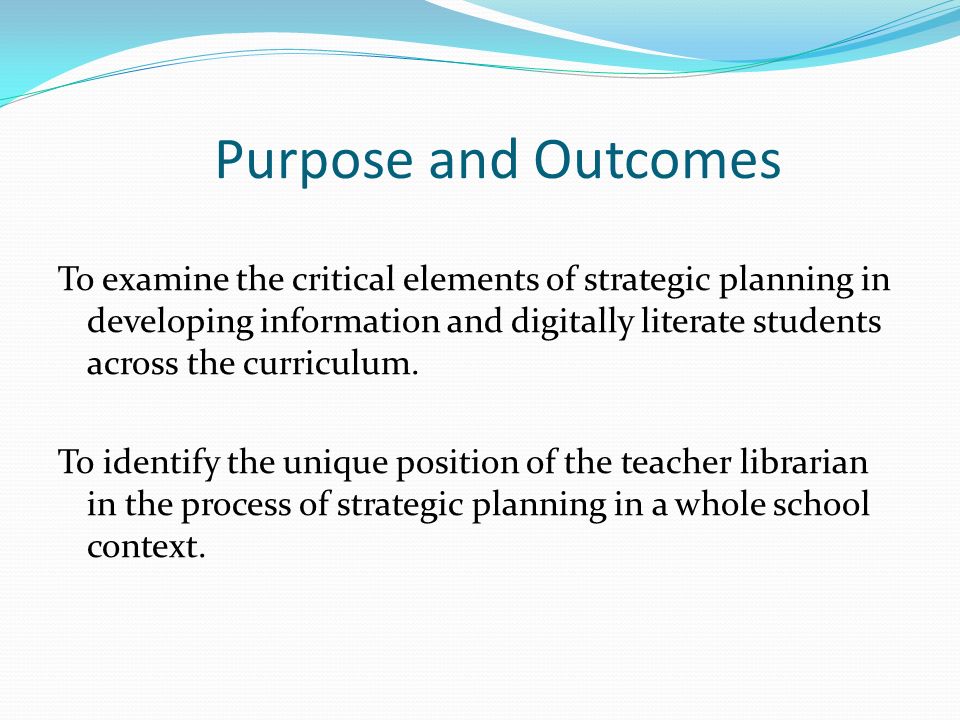 Purpose and Outcomes

To examine the critical elements of strategic planning in developing information and digitally literate students across the curriculum.

To identify the unique position of the teacher librarian in the process of strategic planning in a whole school context.